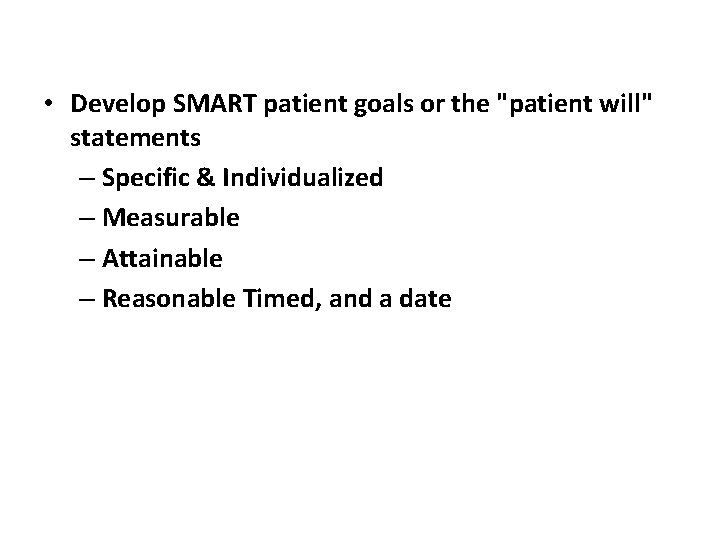 • Develop SMART patient goals or the "patient will" statements
– Specific & Individualized
– Measurable
– Attainable
– Reasonable Timed, and a date